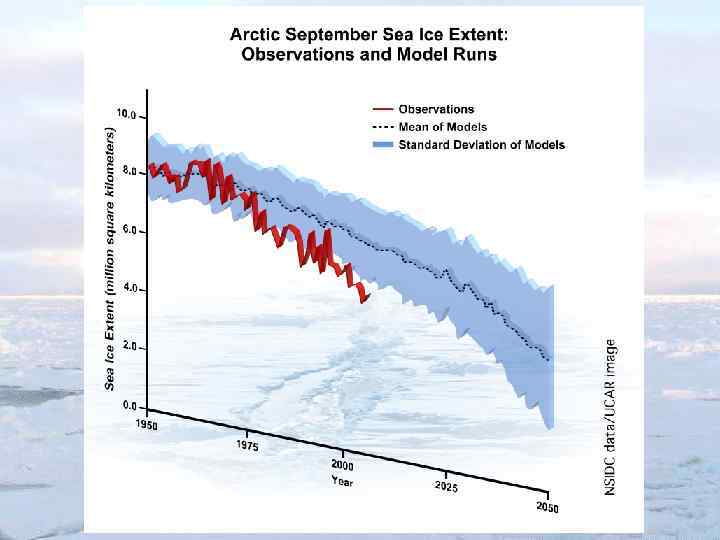 Arctic September Sea Ice Extent:
Observations and Model Runs

Observations
Mean of Models
Standard Deviation of Models

Sea Ice Extent (million square kilometers)

10.0
8.0
6.0
4.0
2.0
0.0

1950
1975
2000
2025
2050

Year

NSIDC data/UCAR image